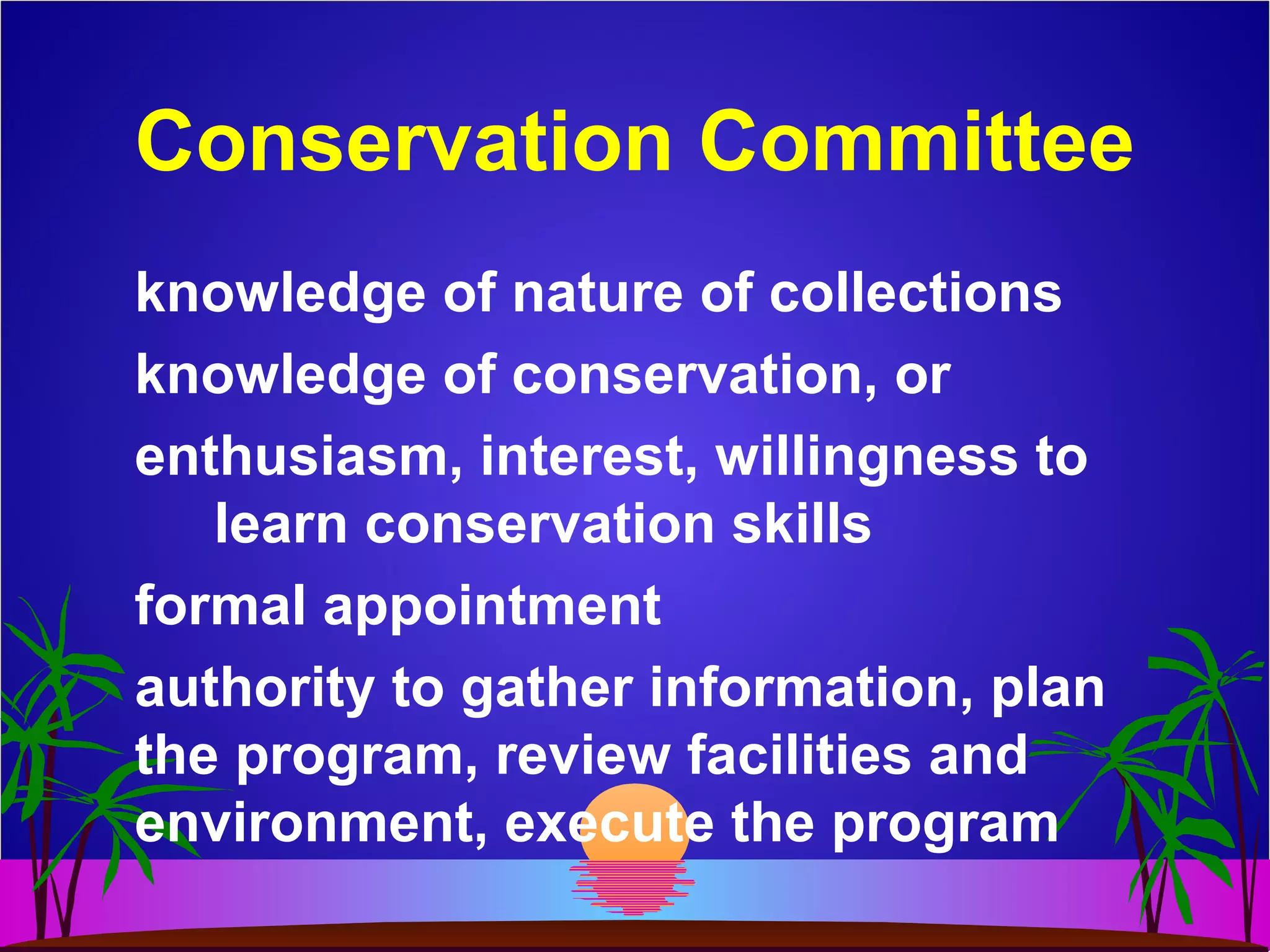 Conservation Committee

knowledge of nature of collections

knowledge of conservation, or

enthusiasm, interest, willingness to learn conservation skills

formal appointment

authority to gather information, plan the program, review facilities and environment, execute the program